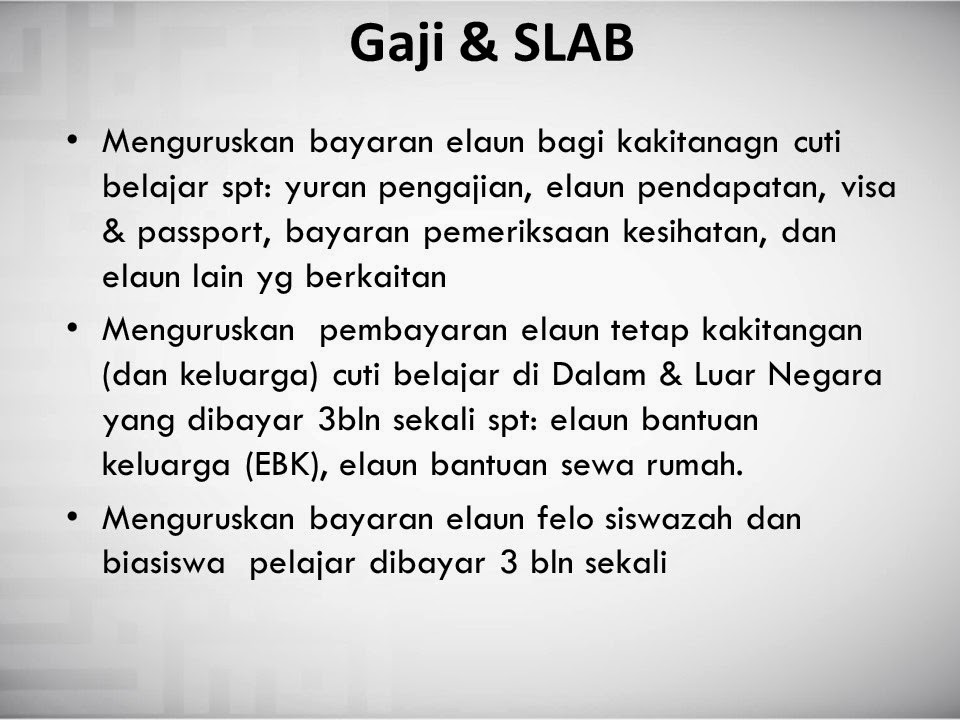 Gaji & SLAB

• Menguruskan bayaran elaun bagi kakitanagn cuti belajar spt: yuran pengajian, elaun pendapatan, visa & passport, bayaran pemeriksaan kesihatan, dan elaun lain yg berkaitan

• Menguruskan pembayaran elaun tetap kakitangan (dan keluarga) cuti belajar di Dalam & Luar Negara yang dibayar 3bln sekali spt: elaun bantuan keluarga (EBK), elaun bantuan sewa rumah.

• Menguruskan bayaran elaun felo siswazah dan biasiswa pelajar dibayar 3 bln sekali